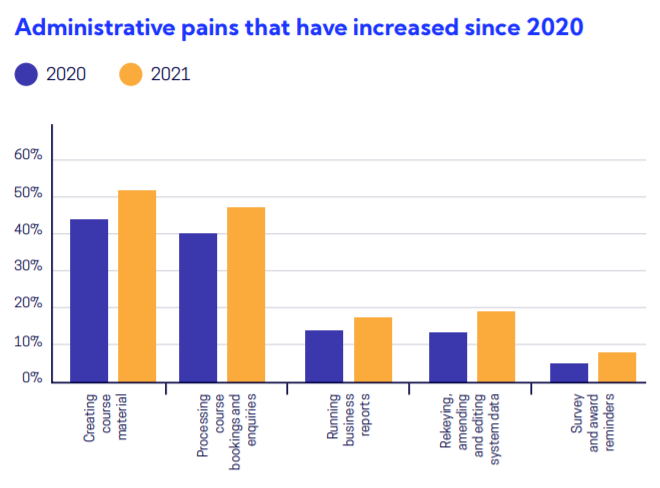 Administrative pains that have increased since 2020

2020 2021

60%
50%
40%
30%
20%
10%
0%

Creating course material

Processing course bookings and enquiries

Running business reports

Rekeying, amending and editing system data

Survey and award reminders